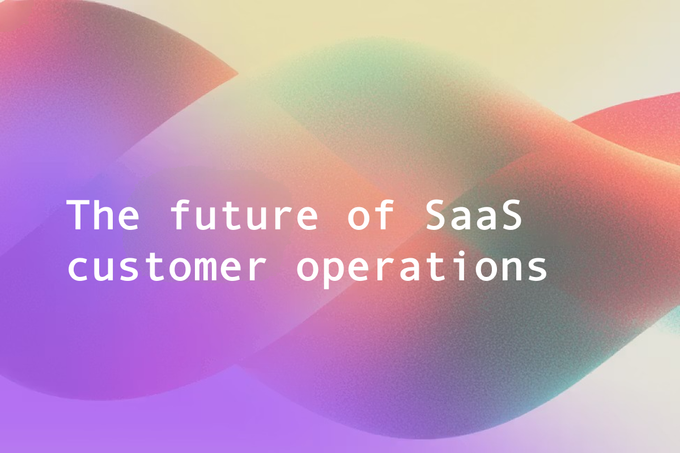 The future of SaaS customer operations